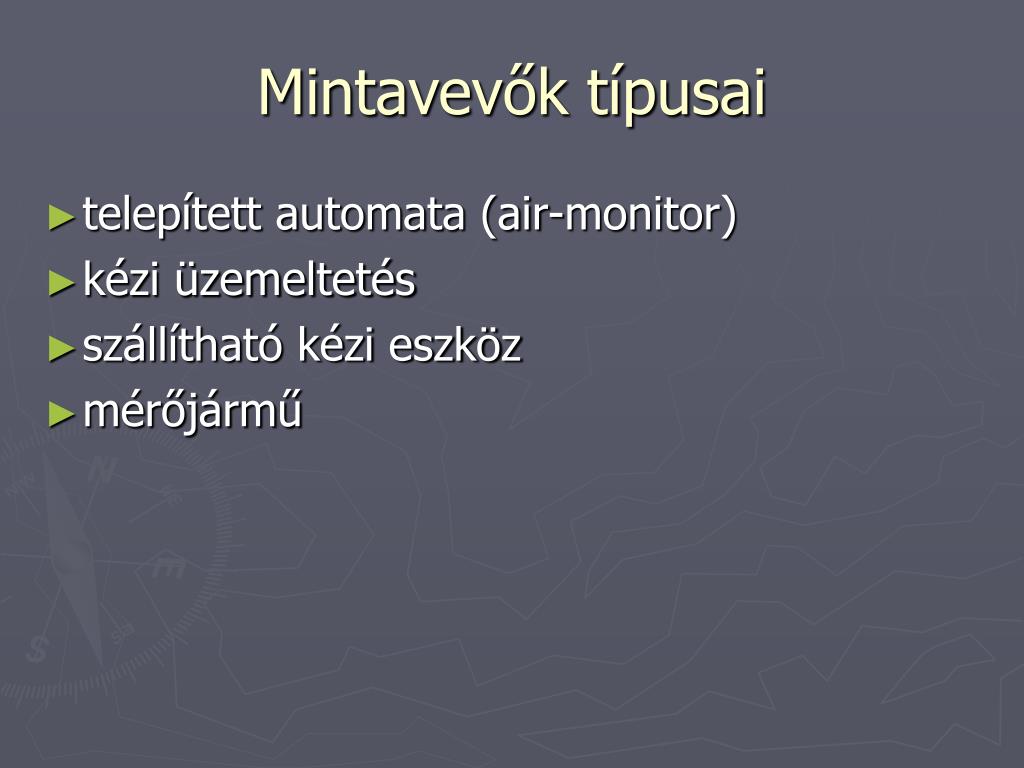 Mintavevők típusai

► telepített automata (air-monitor)
► kézi üzemeltetés
► szállítható kézi eszköz
► mérőjármű